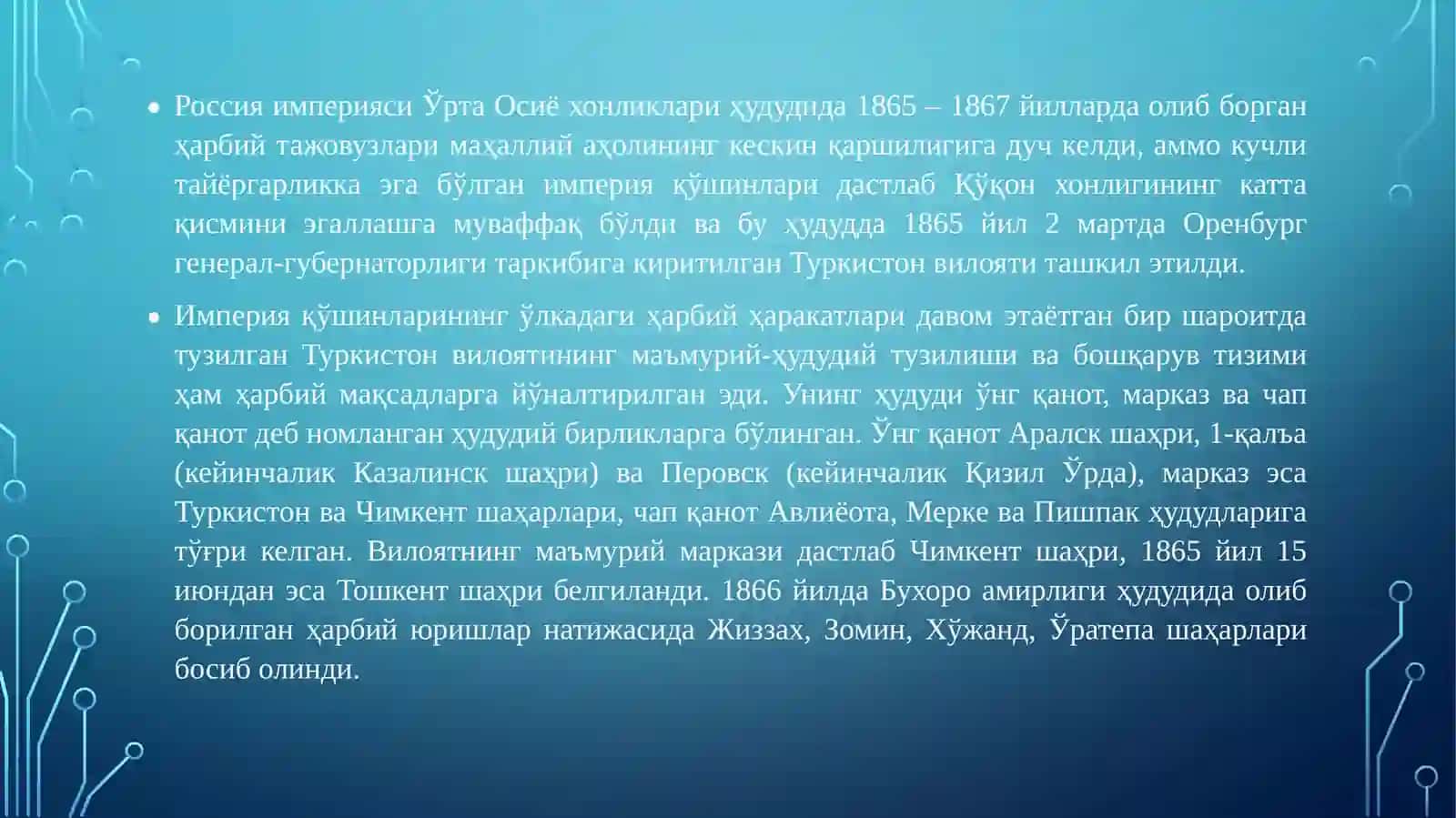 • Россия империяси Ўрта Осиё хонликлари ҳудудида 1865 – 1867 йилларда олиб борган ҳарбий тажовузлари маҳаллий аҳолининг кескин қаршилигига дуч келди, аммо кучли тайёргарликка эга бўлган империя қўшинлари дастлаб Қўқон хонлигининг катта қисмини эгаллашга муваффақ бўлди ва бу ҳудудда 1865 йил 2 мартда Оренбург генерал-губернаторлиги таркибига киритилган Туркистон вилояти ташкил этилди.

• Империя қўшинларининг ўлкадаги ҳарбий ҳаракатлари давом этаётган бир шароитда тузилган Туркистон вилоятининг маъмурий-ҳудудий тузилиши ва бошқарув тизими ҳам ҳарбий мақсадларга йўналтирилган эди. Унинг ҳудуди ўнг қанот, марказ ва чап қанот деб номланган ҳудудий бирликларга бўлинган. Ўнг қанот Аралск шаҳри, 1-қалъа (кейинчалик Казалинск шаҳри) ва Перовск (кейинчалик Қизил Ўрда), марказ эса Туркистон ва Чимкент шаҳарлари, чап қанот Авлиёота, Мерке ва Пишпак ҳудудларига тўғри келган. Вилоятнинг маъмурий маркази дастлаб Чимкент шаҳри, 1865 йил 15 июндан эса Тошкент шаҳри белгиланди. 1866 йилда Бухоро амирлиги ҳудудида олиб борилган ҳарбий юришлар натижасида Жиззах, Зомин, Хўжанд, Ўратепа шаҳарлари босиб олинди.